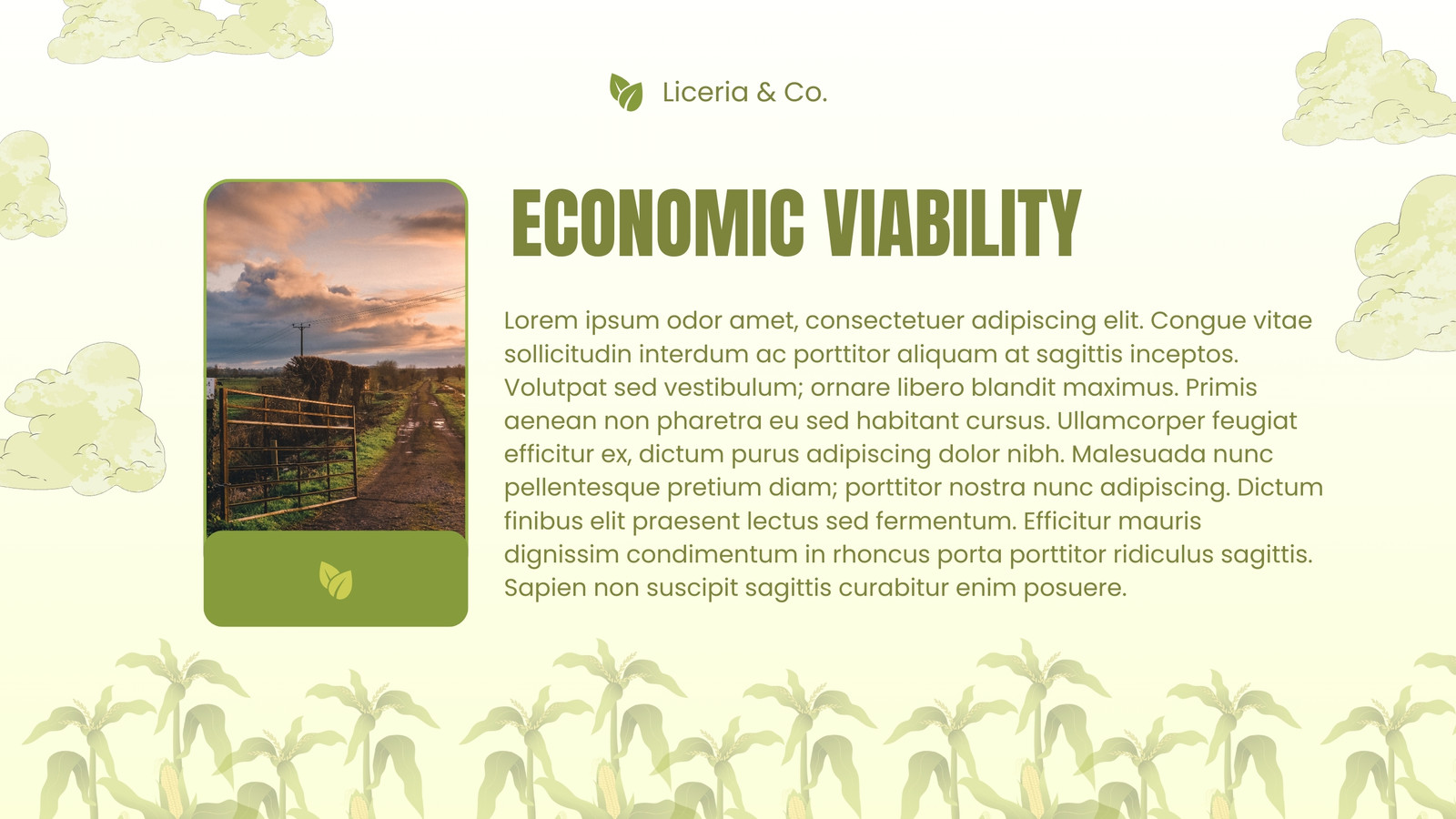 Liceria & Co.

ECONOMIC VIABILITY

Lorem ipsum odor amet, consectetuer adipiscing elit. Congue vitae sollicitudin interdum ac porttitor aliquam at sagittis inceptos. Volutpat sed vestibulum; ornare libero blandit maximus. Primis aenean non pharetra eu sed habitant cursus. Ullamcorper feugiat efficitur ex, dictum purus adipiscing dolor nibh. Malesuada nunc pellentesque pretium diam; porttitor nostra nunc adipiscing. Dictum finibus elit praesent lectus sed fermentum. Efficitur mauris dignissim condimentum in rhoncus porta porttitor ridiculus sagittis. Sapien non suscipit sagittis curabitur enim posuere.